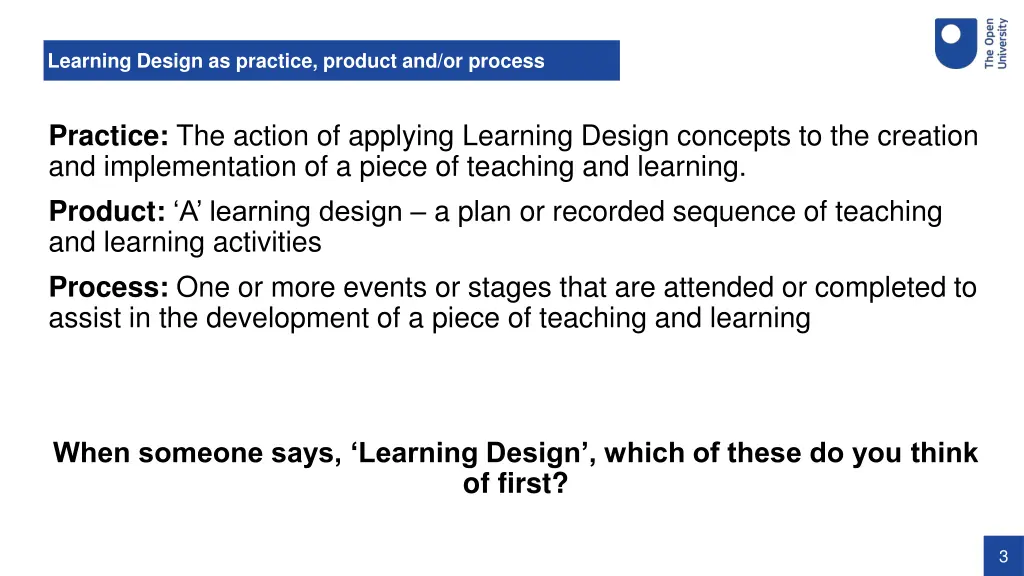 Learning Design as practice, product and/or process

The Open University

Practice: The action of applying Learning Design concepts to the creation and implementation of a piece of teaching and learning.

Product: ‘A’ learning design – a plan or recorded sequence of teaching and learning activities

Process: One or more events or stages that are attended or completed to assist in the development of a piece of teaching and learning

When someone says, ‘Learning Design’, which of these do you think of first?

3